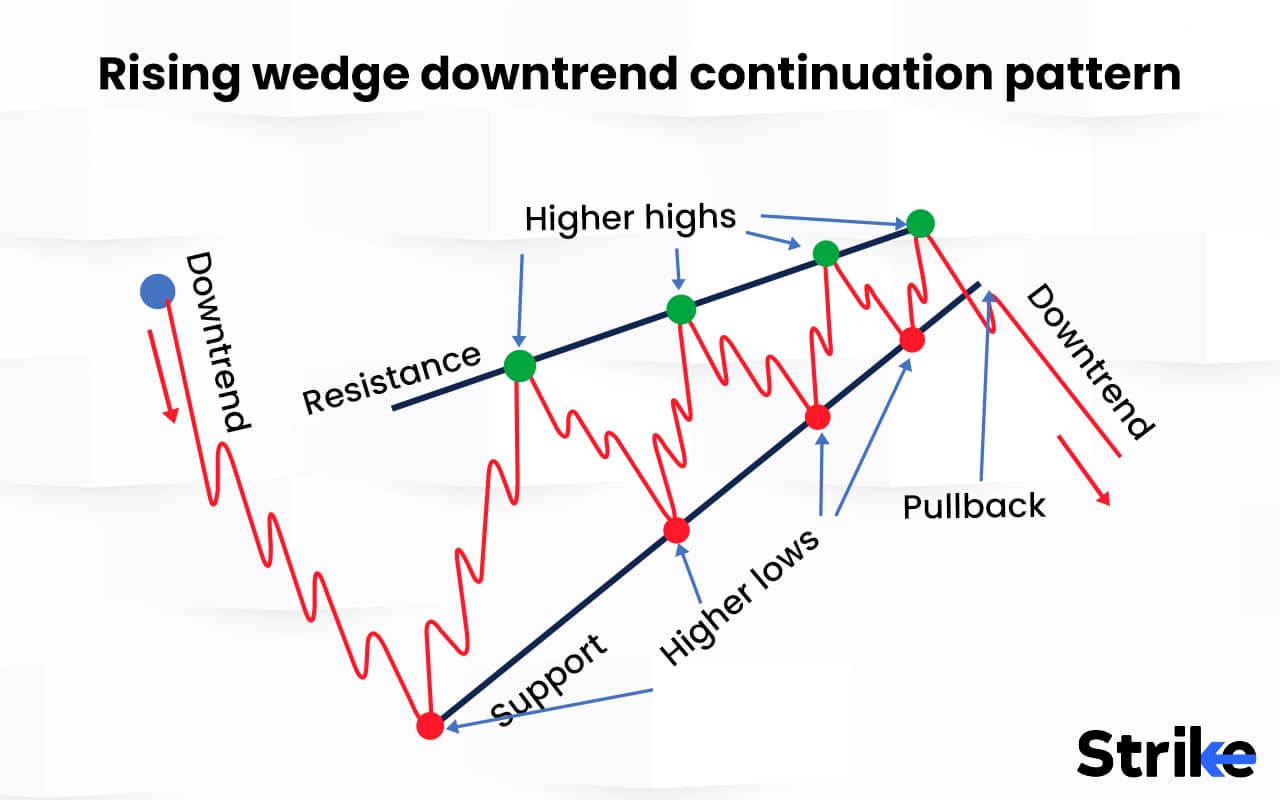 Rising wedge downtrend continuation pattern

Higher highs

Downtrend

Resistance

Downtrend

Pullback

Higher lows

Support

Strike